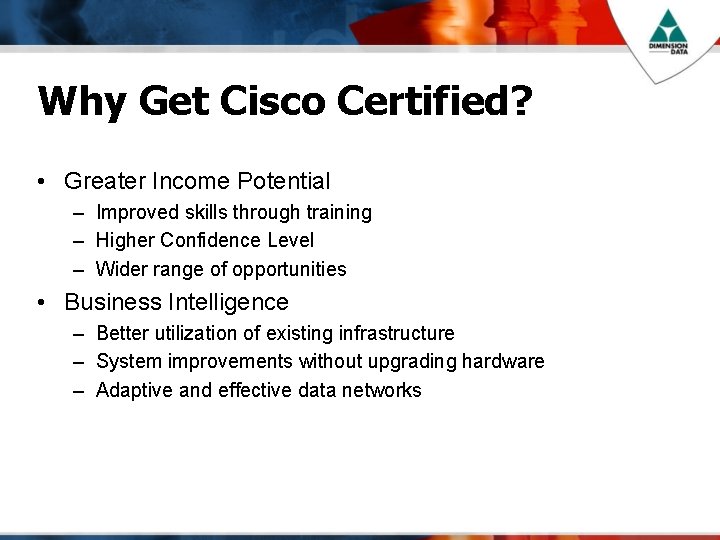 DIMENSION DATA

Why Get Cisco Certified?

• Greater Income Potential
– Improved skills through training
– Higher Confidence Level
– Wider range of opportunities

• Business Intelligence
– Better utilization of existing infrastructure
– System improvements without upgrading hardware
– Adaptive and effective data networks